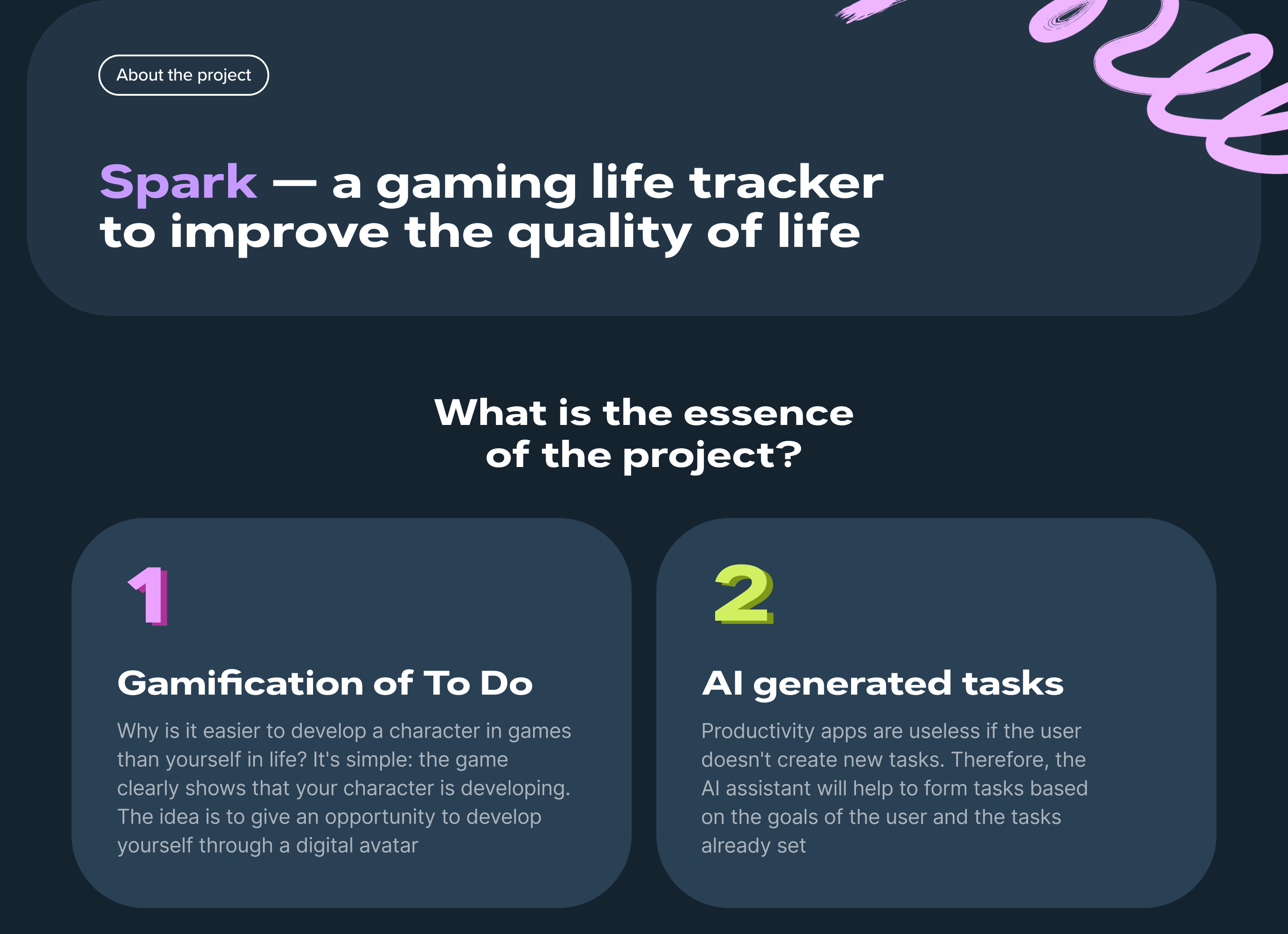 About the project

Spark — a gaming life tracker to improve the quality of life

What is the essence of the project?

1

Gamification of To Do

Why is it easier to develop a character in games than yourself in life? It's simple: the game clearly shows that your character is developing. The idea is to give an opportunity to develop yourself through a digital avatar

2

AI generated tasks

Productivity apps are useless if the user doesn't create new tasks. Therefore, the AI assistant will help to form tasks based on the goals of the user and the tasks already set